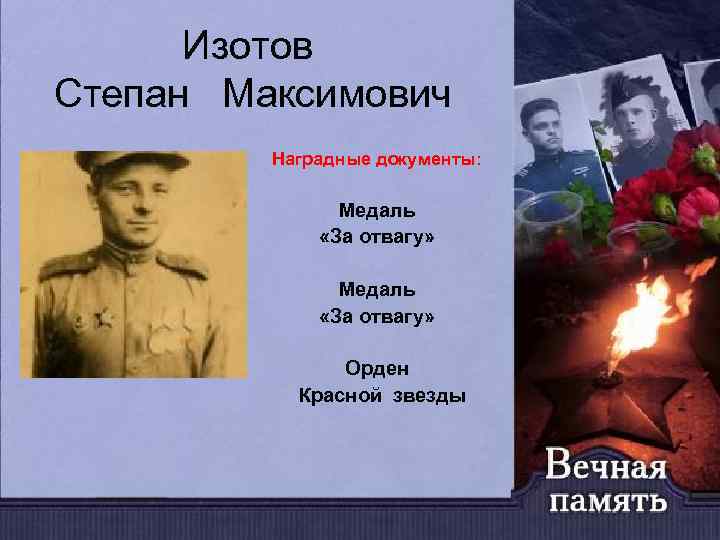 Изотов
Степан Максимович

Наградные документы:

Медаль
«За отвагу»

Медаль
«За отвагу»

Орден
Красной звезды

Вечная
память